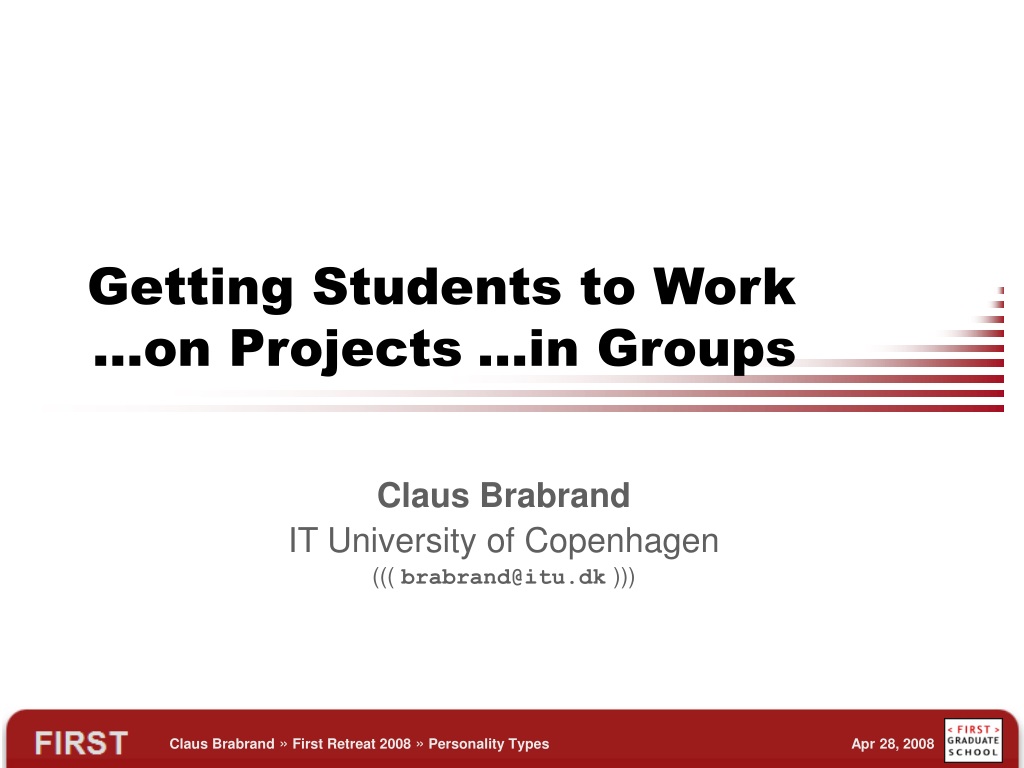 Getting Students to Work …on Projects …in Groups

Claus Brabrand
IT University of Copenhagen
((( brabrand@itu.dk )))

FIRST Claus Brabrand » First Retreat 2008 » Personality Types Apr 28, 2008

< FIRST >
GRADUATE
SCHOOL